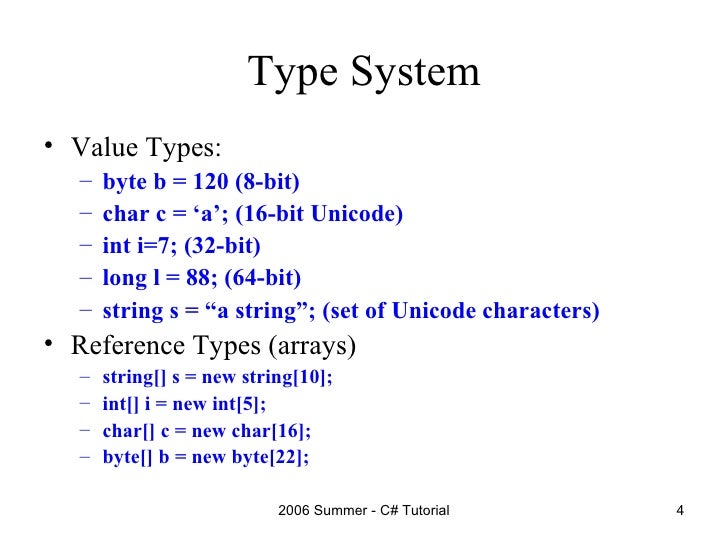 Type System

• Value Types:
  – byte b = 120 (8-bit)
  – char c = ‘a’; (16-bit Unicode)
  – int i=7; (32-bit)
  – long l = 88; (64-bit)
  – string s = “a string”; (set of Unicode characters)
• Reference Types (arrays)
  – string[] s = new string[10];
  – int[] i = new int[5];
  – char[] c = new char[16];
  – byte[] b = new byte[22];

2006 Summer - C# Tutorial

4